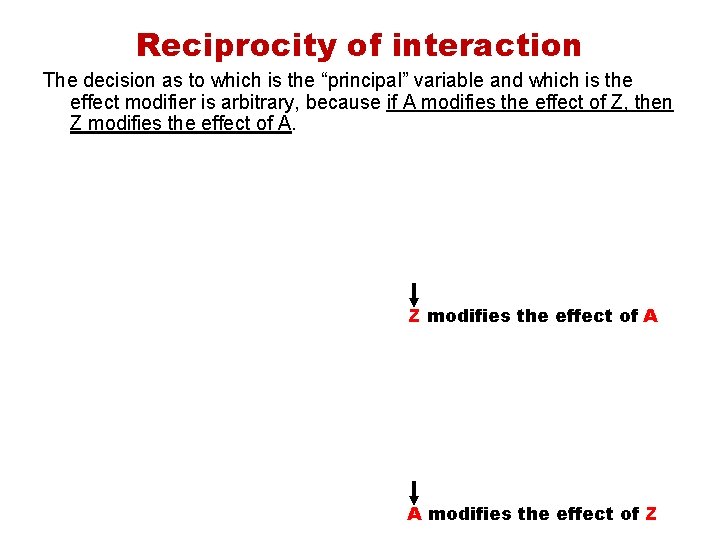 Reciprocity of interaction

The decision as to which is the “principal” variable and which is the effect modifier is arbitrary, because if A modifies the effect of Z, then Z modifies the effect of A.

Z modifies the effect of A

A modifies the effect of Z